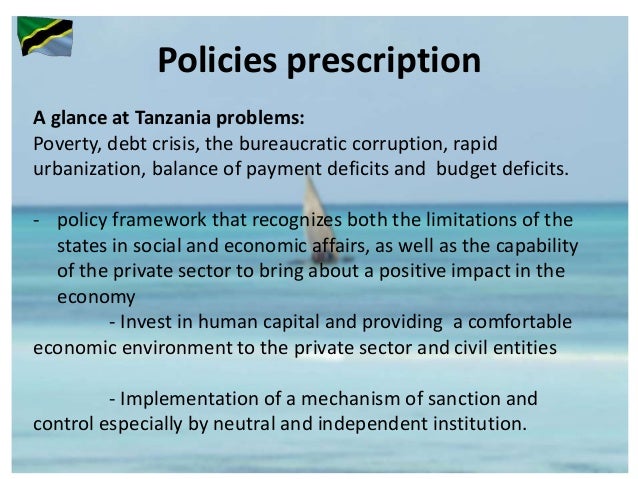 Policies prescription

A glance at Tanzania problems:
Poverty, debt crisis, the bureaucratic corruption, rapid urbanization, balance of payment deficits and budget deficits.

- policy framework that recognizes both the limitations of the states in social and economic affairs, as well as the capability of the private sector to bring about a positive impact in the economy

- Invest in human capital and providing a comfortable economic environment to the private sector and civil entities

- Implementation of a mechanism of sanction and control especially by neutral and independent institution.